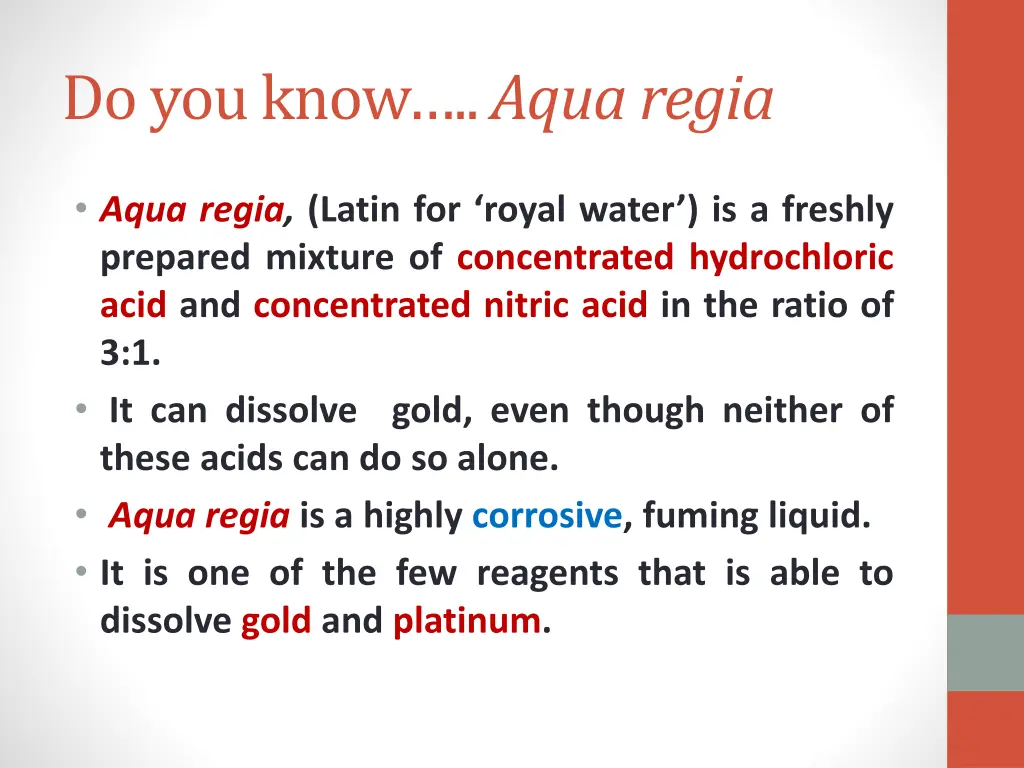 Do you know….. Aqua regia

• Aqua regia, (Latin for ‘royal water’) is a freshly prepared mixture of concentrated hydrochloric acid and concentrated nitric acid in the ratio of 3:1.
• It can dissolve gold, even though neither of these acids can do so alone.
• Aqua regia is a highly corrosive, fuming liquid.
• It is one of the few reagents that is able to dissolve gold and platinum.